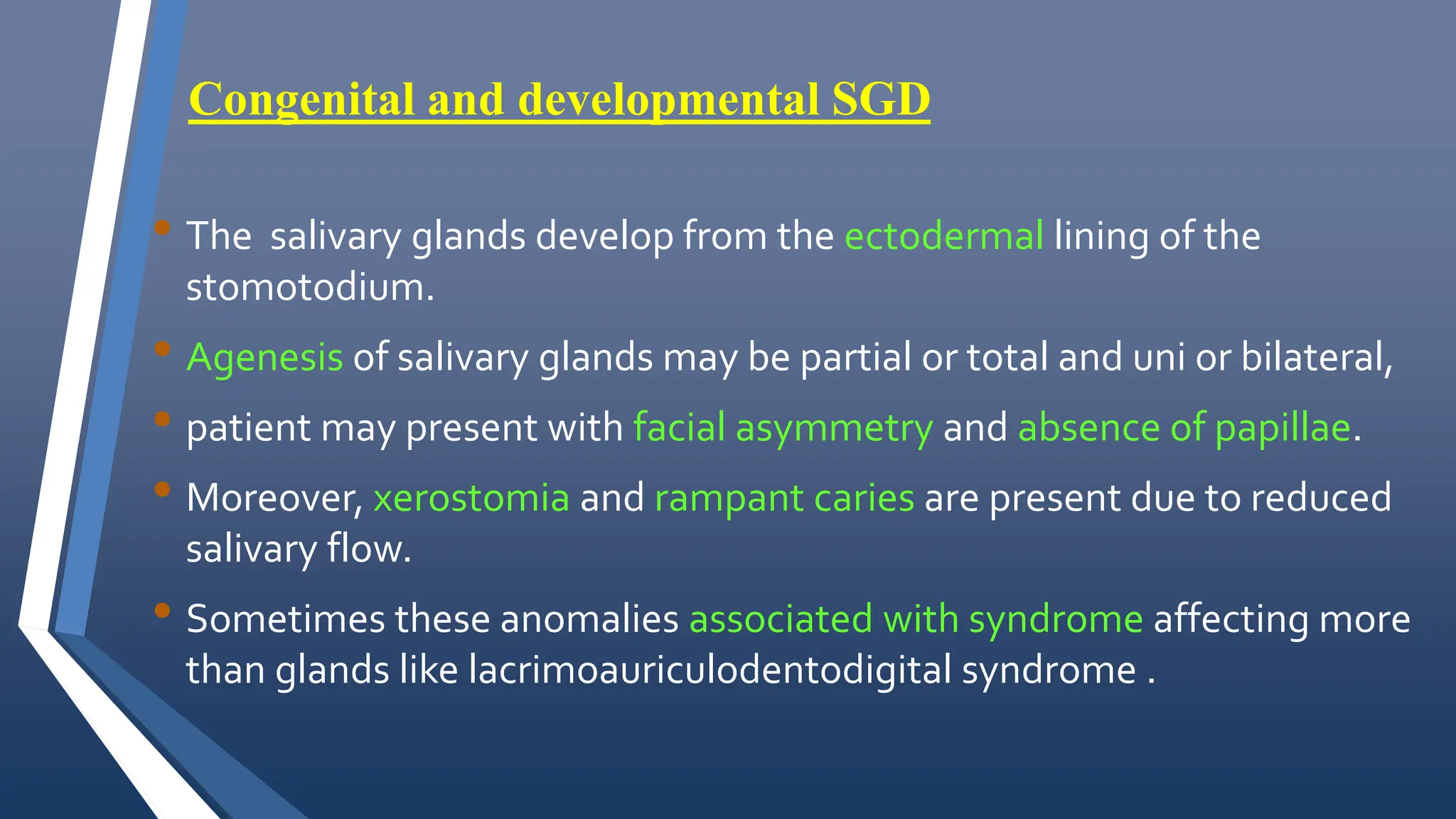 Congenital and developmental SGD

• The salivary glands develop from the ectodermal lining of the stomotodium.

• Agenesis of salivary glands may be partial or total and uni or bilateral,

• patient may present with facial asymmetry and absence of papillae.

• Moreover, xerostomia and rampant caries are present due to reduced salivary flow.

• Sometimes these anomalies associated with syndrome affecting more than glands like lacrimoauriculodentodigital syndrome .